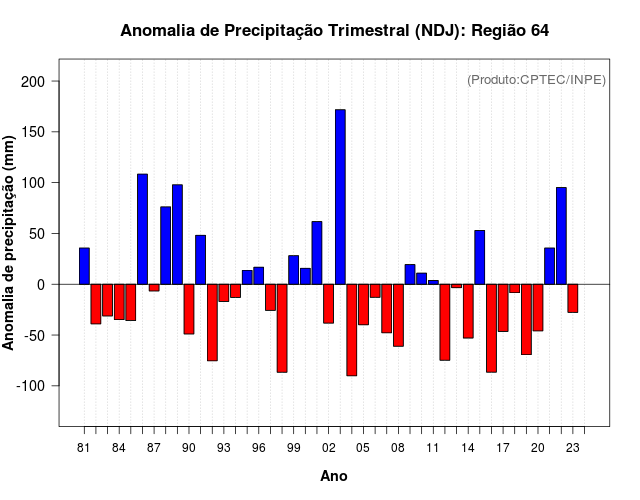 Anomalia de Precipitação Trimestral (NDJ): Região 64

(Produto:CPTEC/INPE)

Anomalia de precipitação (mm)

200
150
100
50
0
-50
-100

81 84 87 90 93 96 99 02 05 08 11 14 17 20 23

Ano